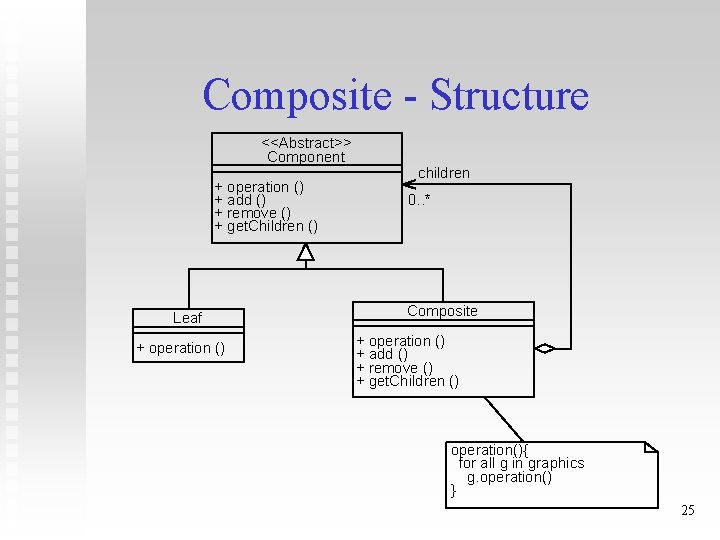 Composite - Structure

<<Abstract>>
Component

+ operation ()
+ add ()
+ remove ()
+ getChildren ()

children

0..*

Leaf

+ operation ()

Composite

+ operation ()
+ add ()
+ remove ()
+ getChildren ()

operation(){
for all g in graphics
g.operation()
}

25